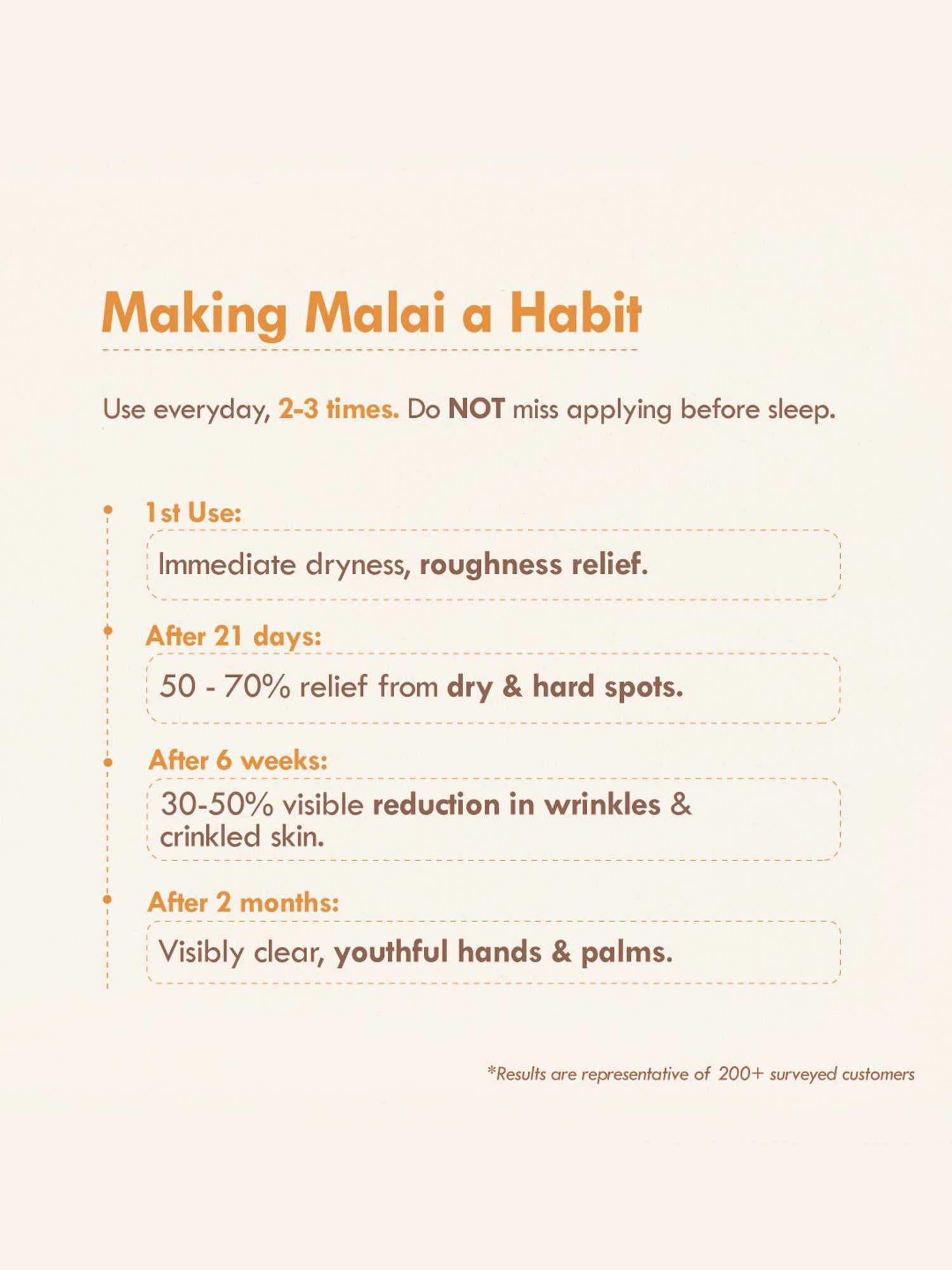 Making Malai a Habit

Use everyday, 2-3 times. Do NOT miss applying before sleep.

1st Use:

Immediate dryness, roughness relief.

After 21 days:

50 - 70% relief from dry & hard spots.

After 6 weeks:

30-50% visible reduction in wrinkles & crinkled skin.

After 2 months:

Visibly clear, youthful hands & palms.

*Results are representative of 200+ surveyed customers